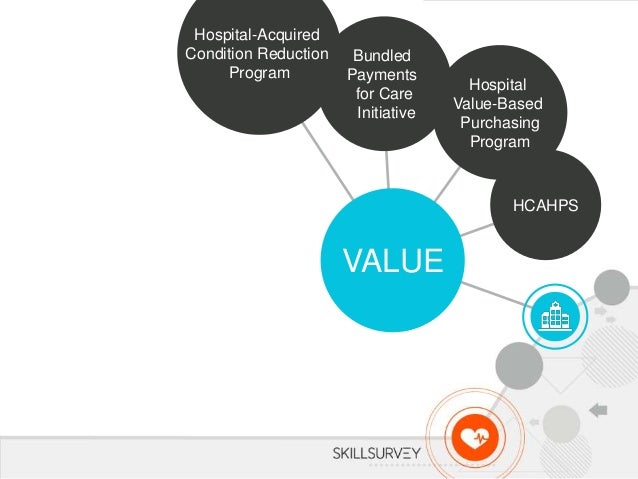 Hospital-Acquired Condition Reduction Program

Bundled Payments for Care Initiative

Hospital Value-Based Purchasing Program

HCAHPS

VALUE

SKILLSURVEY